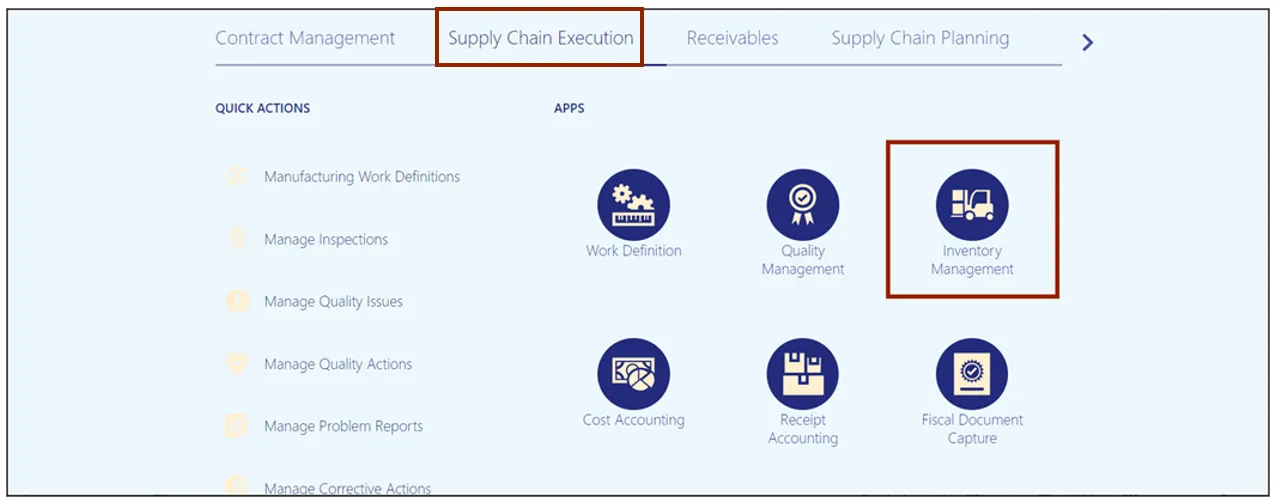 Contract Management Supply Chain Execution Receivables Supply Chain Planning

QUICK ACTIONS

Manufacturing Work Definitions

Manage Inspections

Manage Quality Issues

Manage Quality Actions

Manage Problem Reports

Manage Corrective Actions

APPS

Work Definition

Quality Management

Inventory Management

Cost Accounting

Receipt Accounting

Fiscal Document Capture